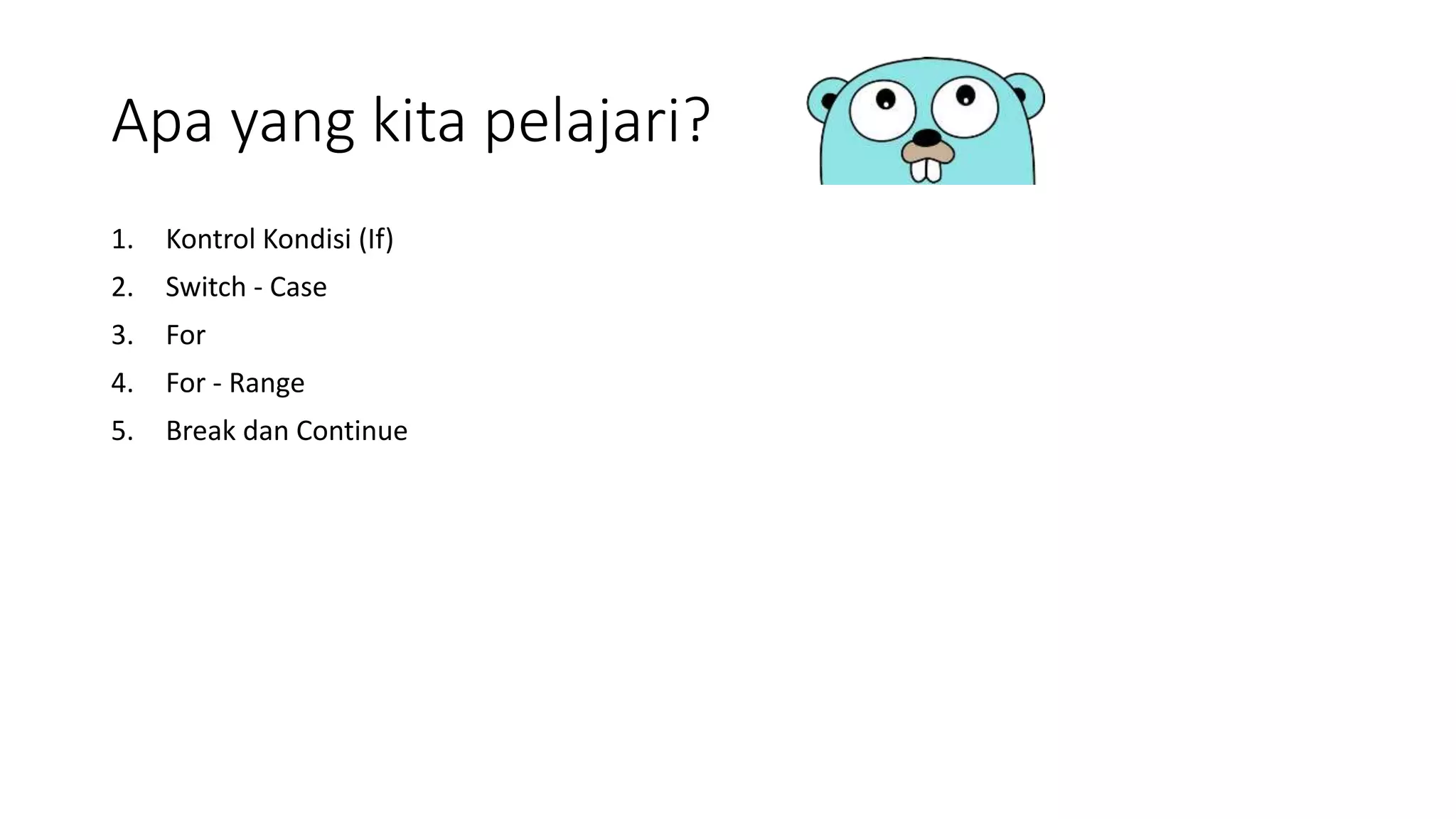 Apa yang kita pelajari?

1. Kontrol Kondisi (If)
2. Switch - Case
3. For
4. For - Range
5. Break dan Continue